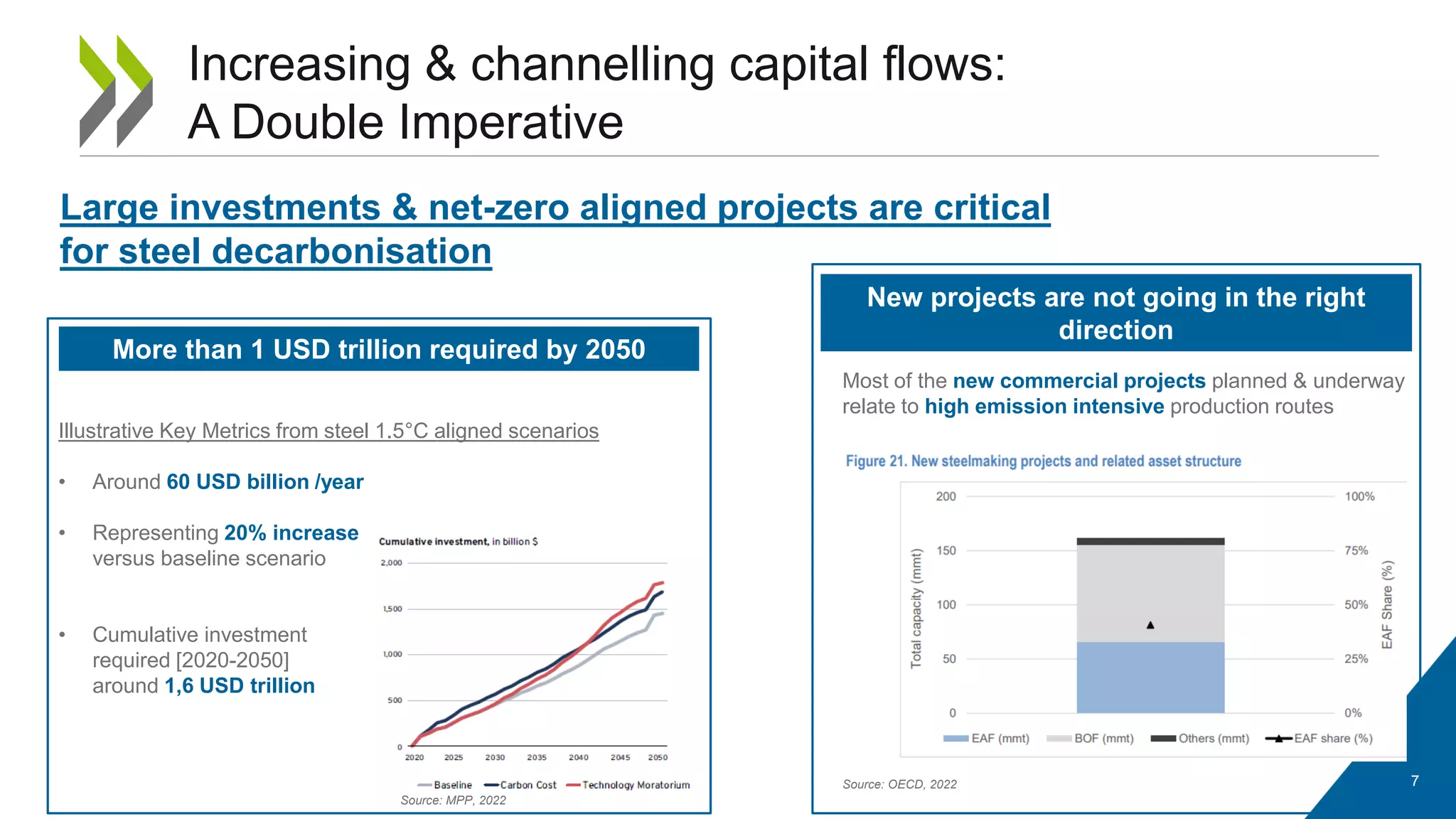 Increasing & channelling capital flows: A Double Imperative

Large investments & net-zero aligned projects are critical for steel decarbonisation

More than 1 USD trillion required by 2050

Illustrative Key Metrics from steel 1.5°C aligned scenarios

• Around 60 USD billion /year

• Representing 20% increase versus baseline scenario

• Cumulative investment required [2020-2050] around 1,6 USD trillion

Cumulative investment, in billion $

2,000
1,500
1,000
500
0

2020 2025 2030 2035 2040 2045 2050

Baseline Carbon Cost Technology Moratorium

Source: MPP, 2022

New projects are not going in the right direction

Most of the new commercial projects planned & underway relate to high emission intensive production routes

Figure 21. New steelmaking projects and related asset structure

Total capacity (mmt)

200
150
100
50
0

100%
75%
50%
25%
0%

EAF Share (%)

EAF (mmt) BOF (mmt) Others (mmt) EAF share (%)

Source: OECD, 2022

7